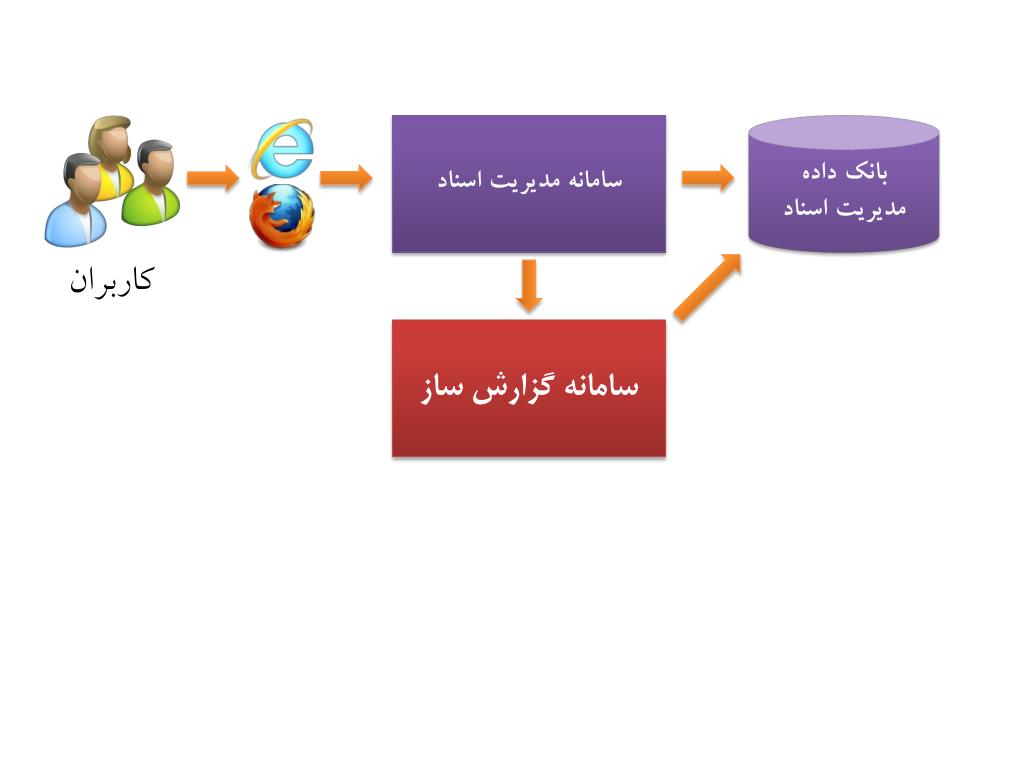 کاربران

سامانه مدیریت اسناد

بانک داده
مدیریت اسناد

سامانه گزارش ساز